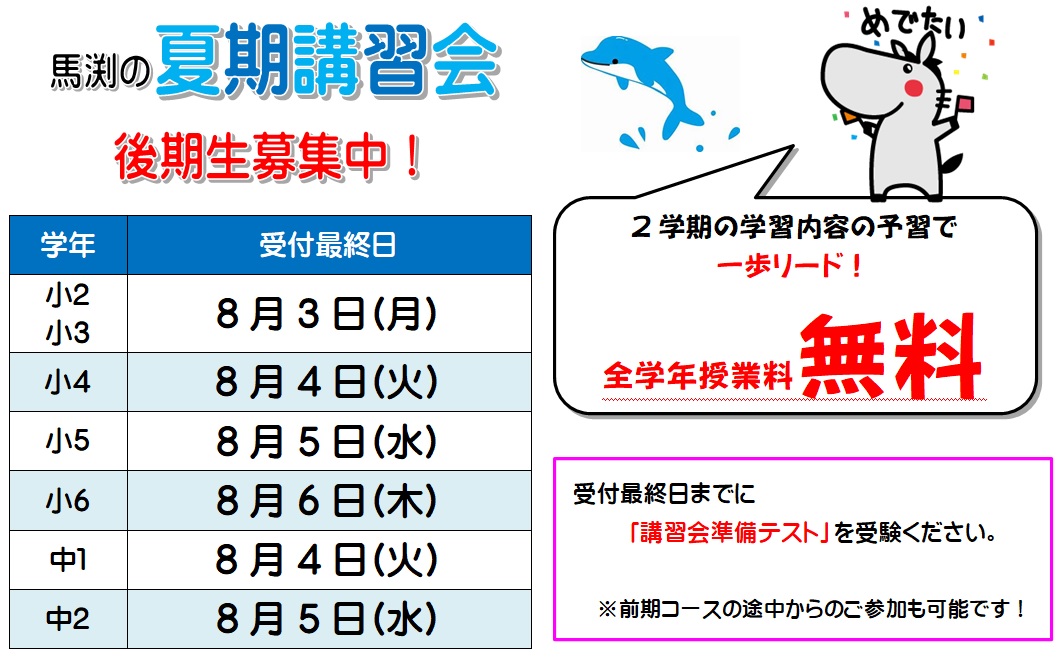 馬渕の夏期講習会

後期生募集中！

| 学年 | 受付最終日 |
|---|---|
| 小2 小3 | ８月３日(月) |
| 小4 | ８月４日(火) |
| 小5 | ８月５日(水) |
| 小6 | ８月６日(木) |
| 中1 | ８月４日(火) |
| 中2 | ８月５日(水) |

めでたい

２学期の学習内容の予習で
一歩リード！
全学年授業料 無料

受付最終日までに
「講習会準備テスト」を受験ください。

※前期コースの途中からのご参加も可能です！